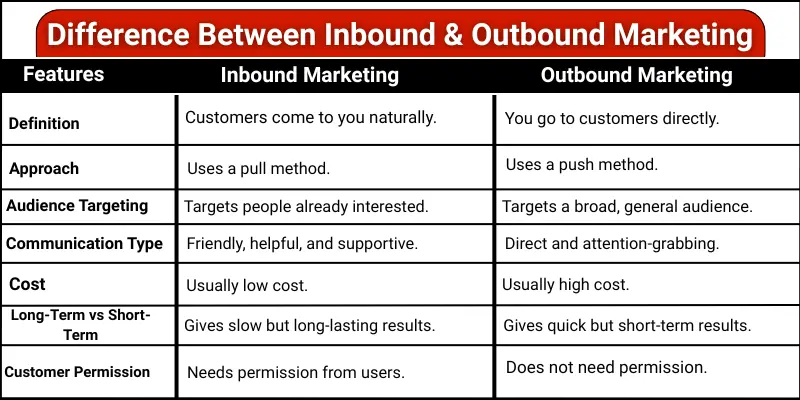 Difference Between Inbound & Outbound Marketing

| Features | Inbound Marketing | Outbound Marketing |
|---|---|---|
| Definition | Customers come to you naturally. | You go to customers directly. |
| Approach | Uses a pull method. | Uses a push method. |
| Audience Targeting | Targets people already interested. | Targets a broad, general audience. |
| Communication Type | Friendly, helpful, and supportive. | Direct and attention-grabbing. |
| Cost | Usually low cost. | Usually high cost. |
| Long-Term vs Short-Term | Gives slow but long-lasting results. | Gives quick but short-term results. |
| Customer Permission | Needs permission from users. | Does not need permission. |